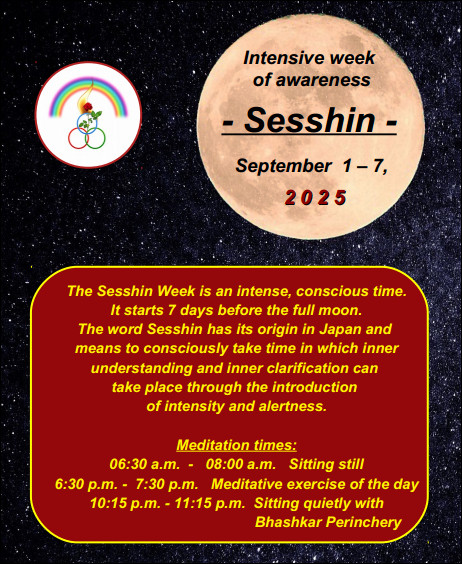 Intensive week of awareness

- Sesshin -

September 1 – 7, 2025

The Sesshin Week is an intense, conscious time. It starts 7 days before the full moon. The word Sesshin has its origin in Japan and means to consciously take time in which inner understanding and inner clarification can take place through the introduction of intensity and alertness.

Meditation times:
06:30 a.m. - 08:00 a.m. Sitting still
6:30 p.m. - 7:30 p.m. Meditative exercise of the day
10:15 p.m. - 11:15 p.m. Sitting quietly with Bhashkar Perinchery